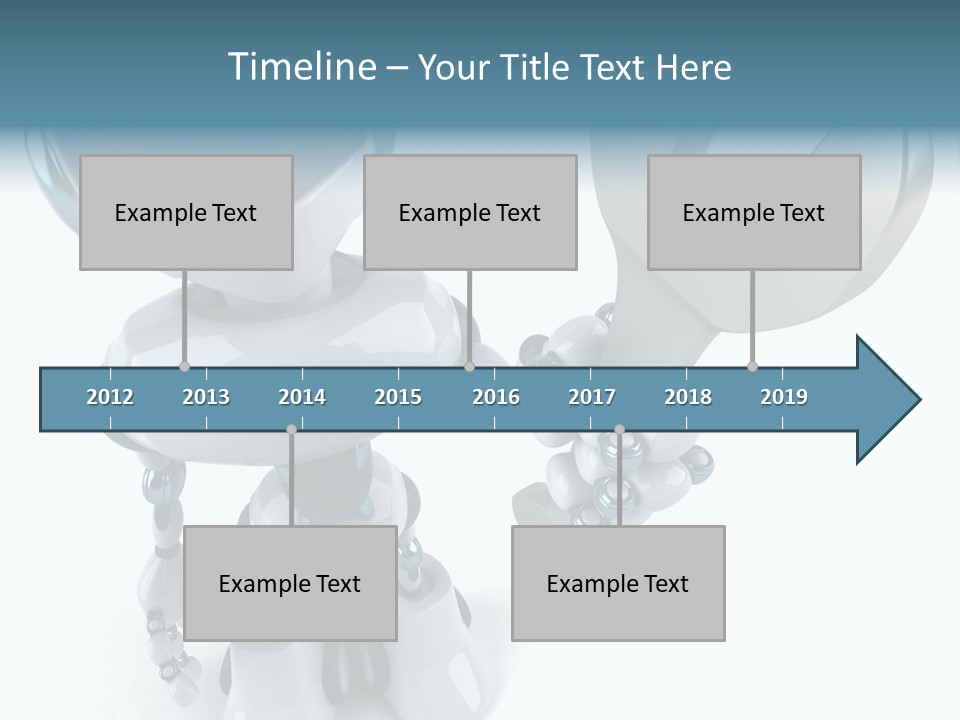 Timeline – Your Title Text Here

Example Text

Example Text

Example Text

2012 2013 2014 2015 2016 2017 2018 2019

Example Text

Example Text